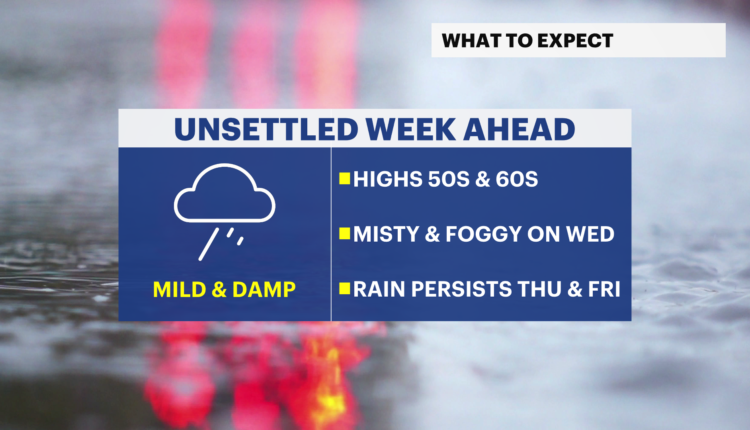 WHAT TO EXPECT

UNSETTLED WEEK AHEAD

MILD & DAMP

HIGHS 50S & 60S

MISTY & FOGGY ON WED

RAIN PERSISTS THU & FRI